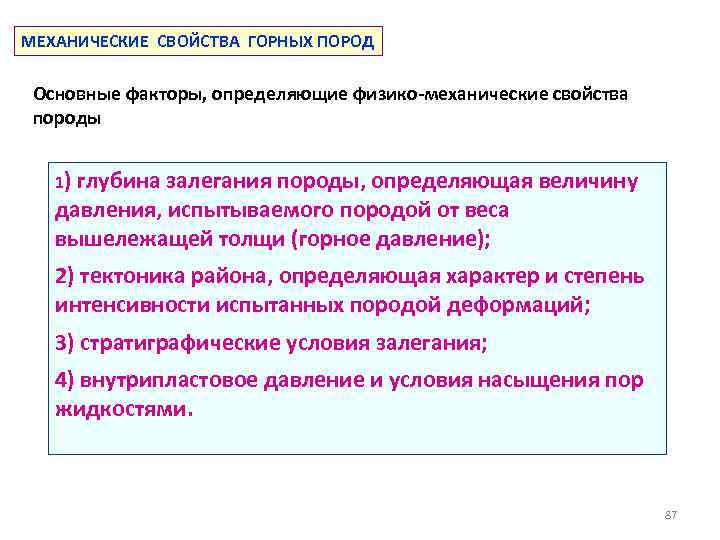 МЕХАНИЧЕСКИЕ СВОЙСТВА ГОРНЫХ ПОРОД

Основные факторы, определяющие физико-механические свойства породы

1) глубина залегания породы, определяющая величину давления, испытываемого породой от веса вышележащей толщи (горное давление);

2) тектоника района, определяющая характер и степень интенсивности испытанных породой деформаций;

3) стратиграфические условия залегания;

4) внутрипластовое давление и условия насыщения пор жидкостями.

87